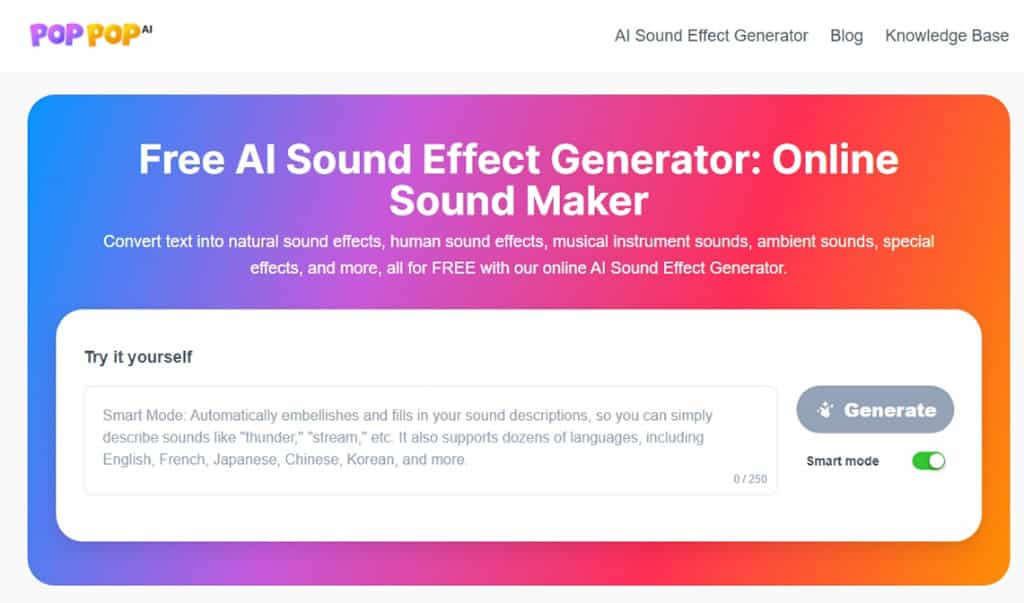 POP POP AI

AI Sound Effect Generator Blog Knowledge Base

Free AI Sound Effect Generator: Online Sound Maker

Convert text into natural sound effects, human sound effects, musical instrument sounds, ambient sounds, special effects, and more, all for FREE with our online AI Sound Effect Generator.

Try it yourself

Smart Mode: Automatically embellishes and fills in your sound descriptions, so you can simply describe sounds like "thunder," "stream," etc. It also supports dozens of languages, including English, French, Japanese, Chinese, Korean, and more.

0 / 250

Generate

Smart mode